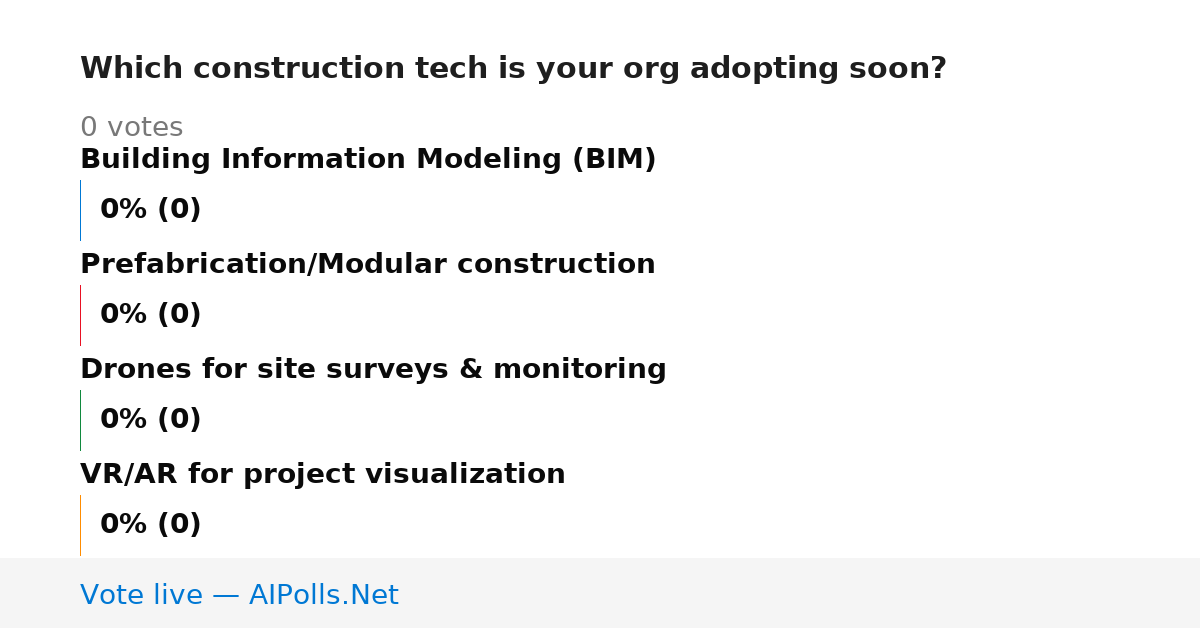 Which construction tech is your org adopting soon?

0 votes

Building Information Modeling (BIM)

0% (0)

Prefabrication/Modular construction

0% (0)

Drones for site surveys & monitoring

0% (0)

VR/AR for project visualization

0% (0)

Vote live — AIPolls.Net